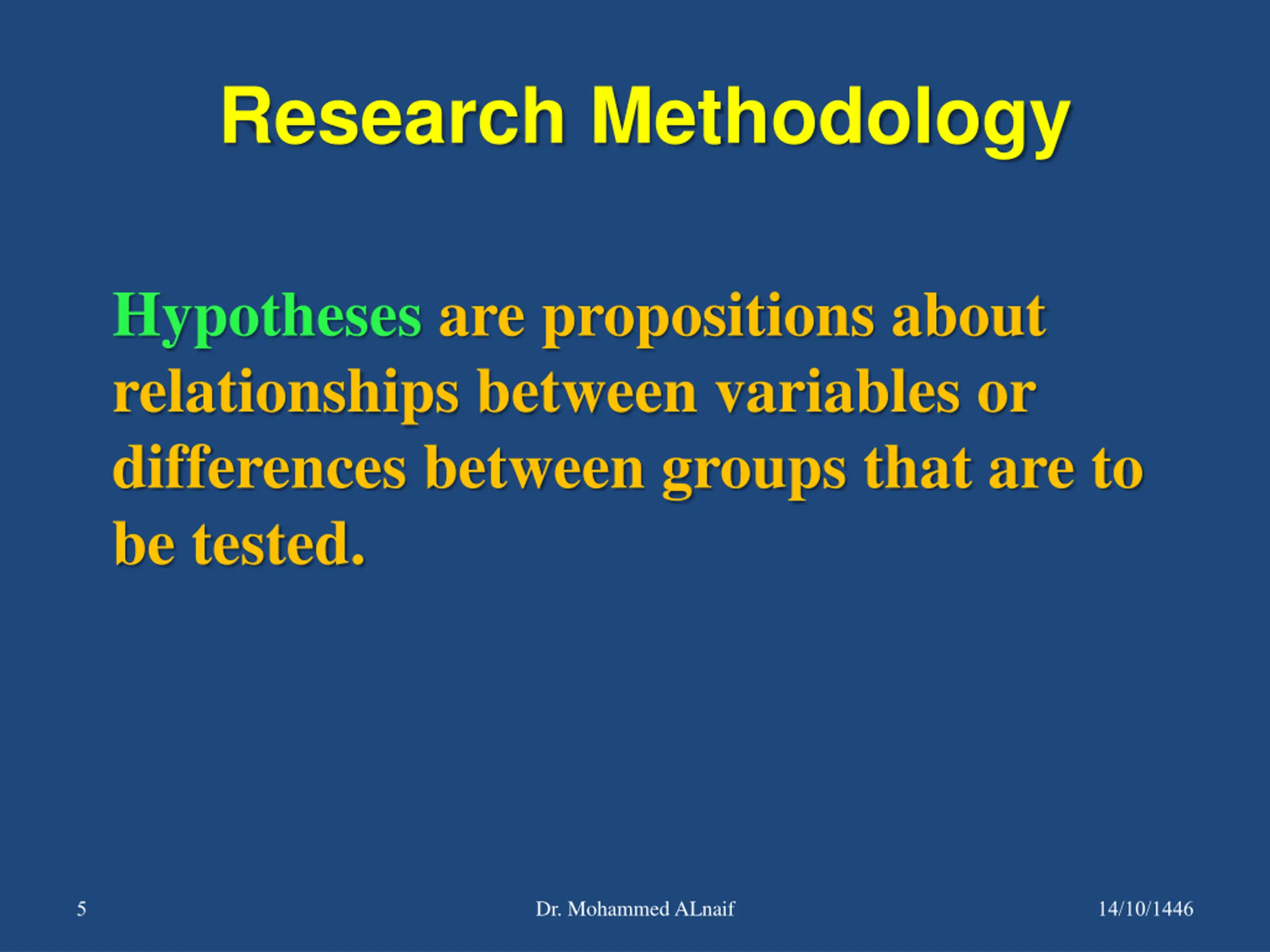 Research Methodology

Hypotheses are propositions about relationships between variables or differences between groups that are to be tested.

5

Dr. Mohammed ALnaif

14/10/1446